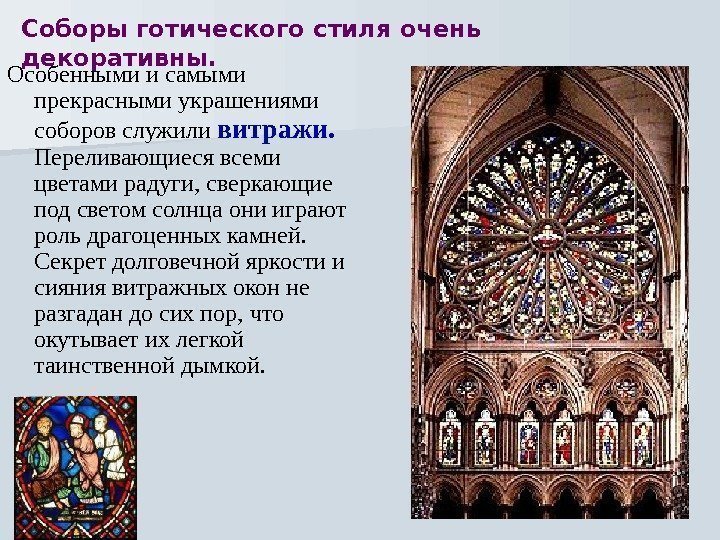 Соборы готического стиля очень декоративны.

Особенными и самыми прекрасными украшениями соборов служили витражи. Переливающиеся всеми цветами радуги, сверкающие под светом солнца они играют роль драгоценных камней. Секрет долговечной яркости и сияния витражных окон не разгадан до сих пор, что окутывает их легкой таинственной дымкой.